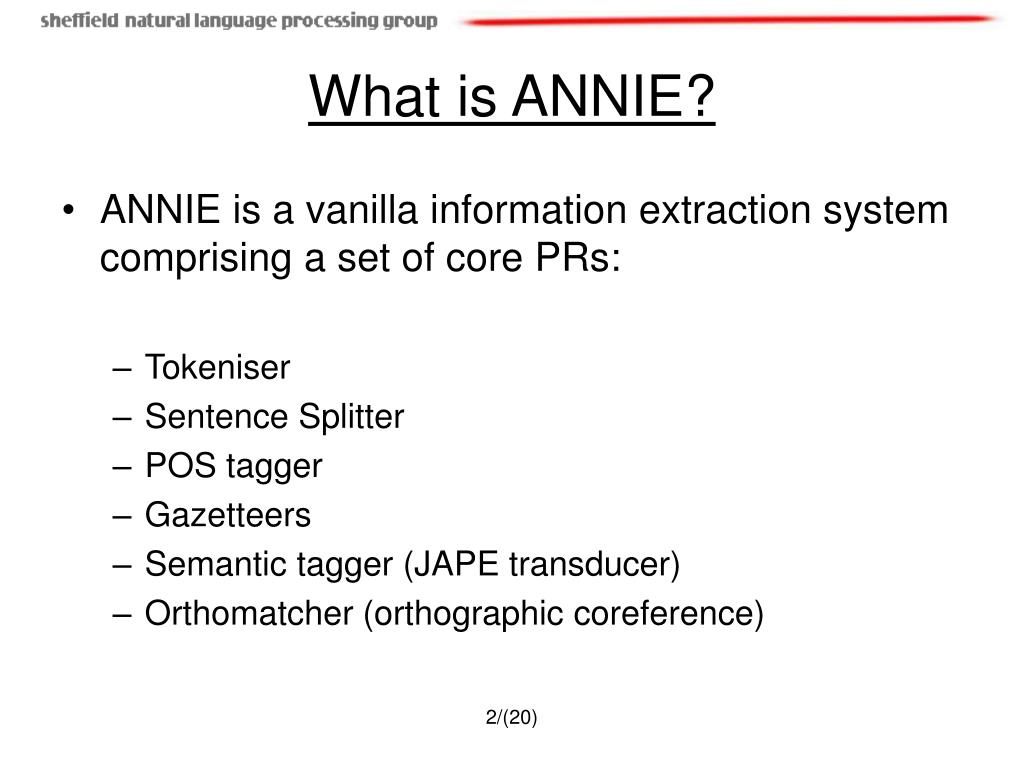 sheffield natural language processing group

What is ANNIE?

• ANNIE is a vanilla information extraction system comprising a set of core PRs:

– Tokeniser
– Sentence Splitter
– POS tagger
– Gazetteers
– Semantic tagger (JAPE transducer)
– Orthomatcher (orthographic coreference)

2/(20)